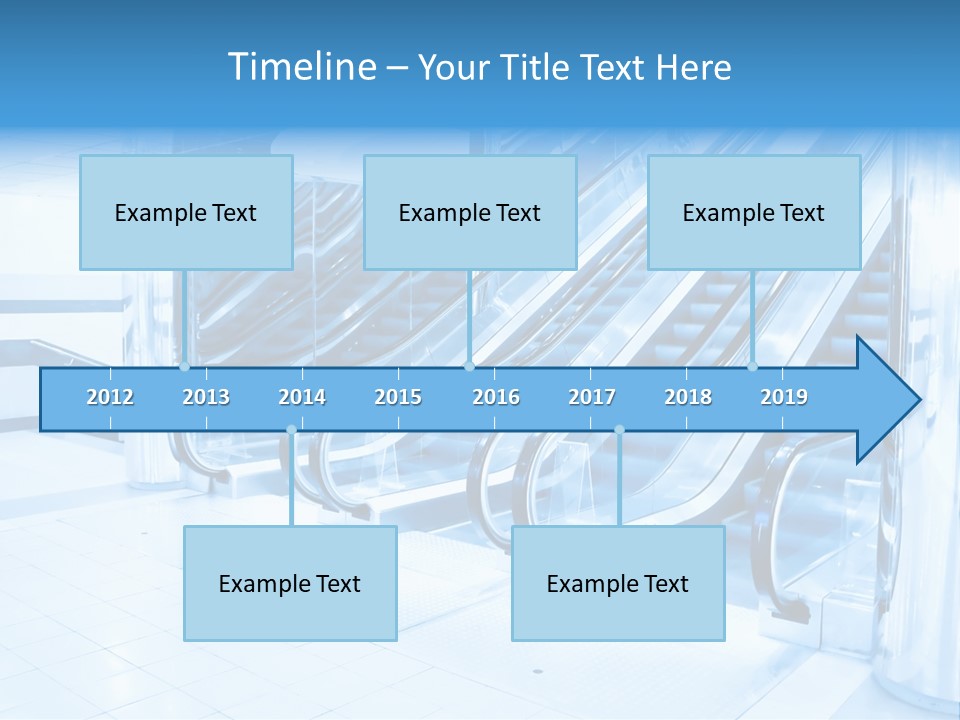 Timeline – Your Title Text Here

Example Text

Example Text

Example Text

2012 2013 2014 2015 2016 2017 2018 2019

Example Text

Example Text